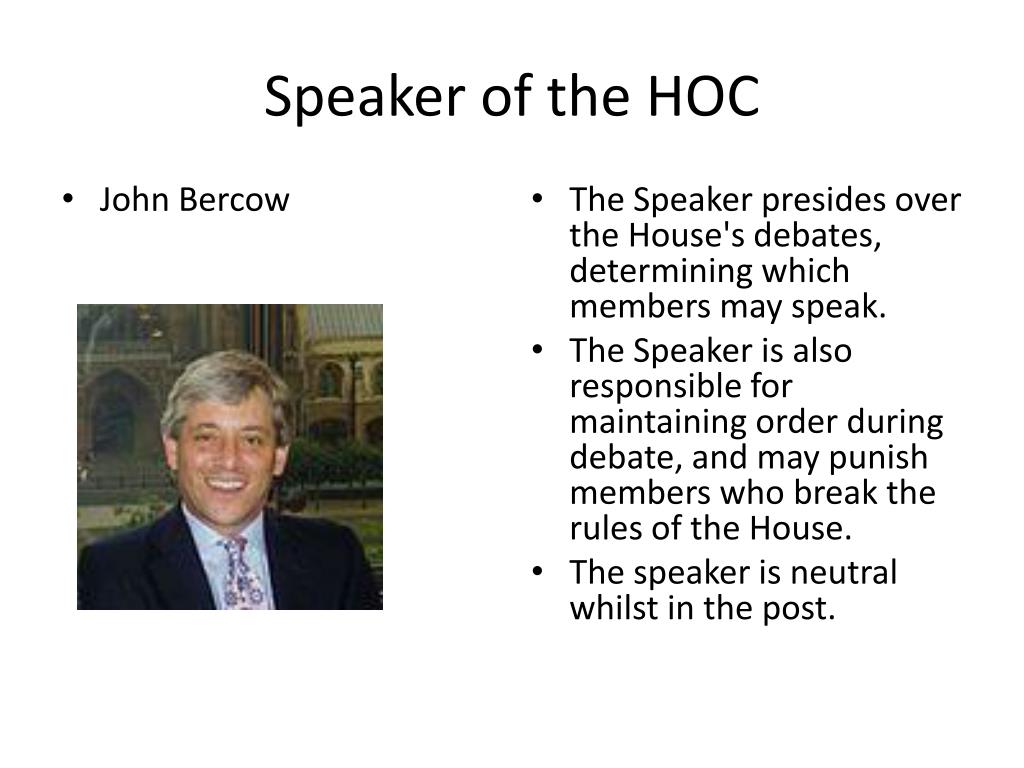 Speaker of the HOC

• John Bercow

• The Speaker presides over the House's debates, determining which members may speak.
• The Speaker is also responsible for maintaining order during debate, and may punish members who break the rules of the House.
• The speaker is neutral whilst in the post.